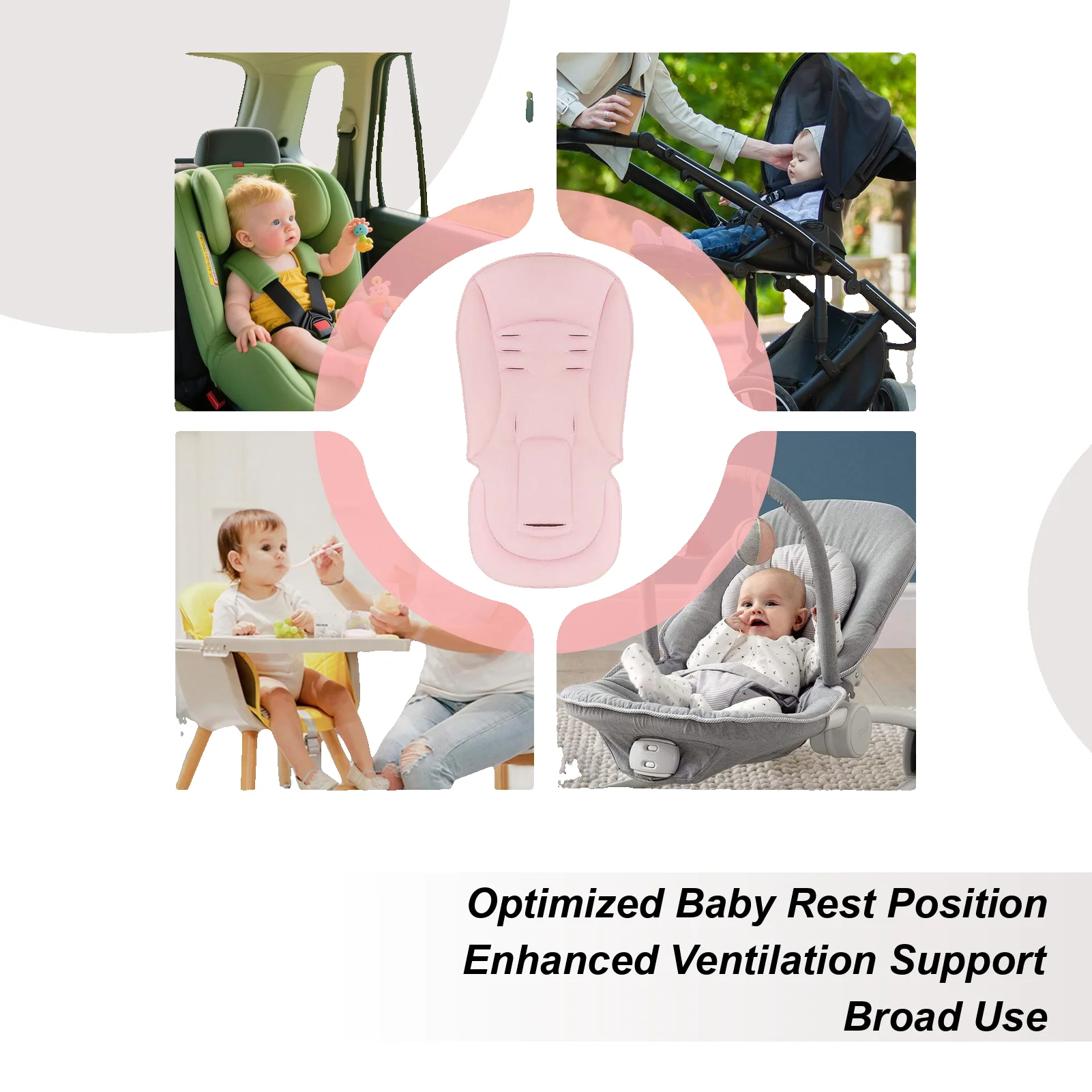 Optimized Baby Rest Position
Enhanced Ventilation Support
Broad Use